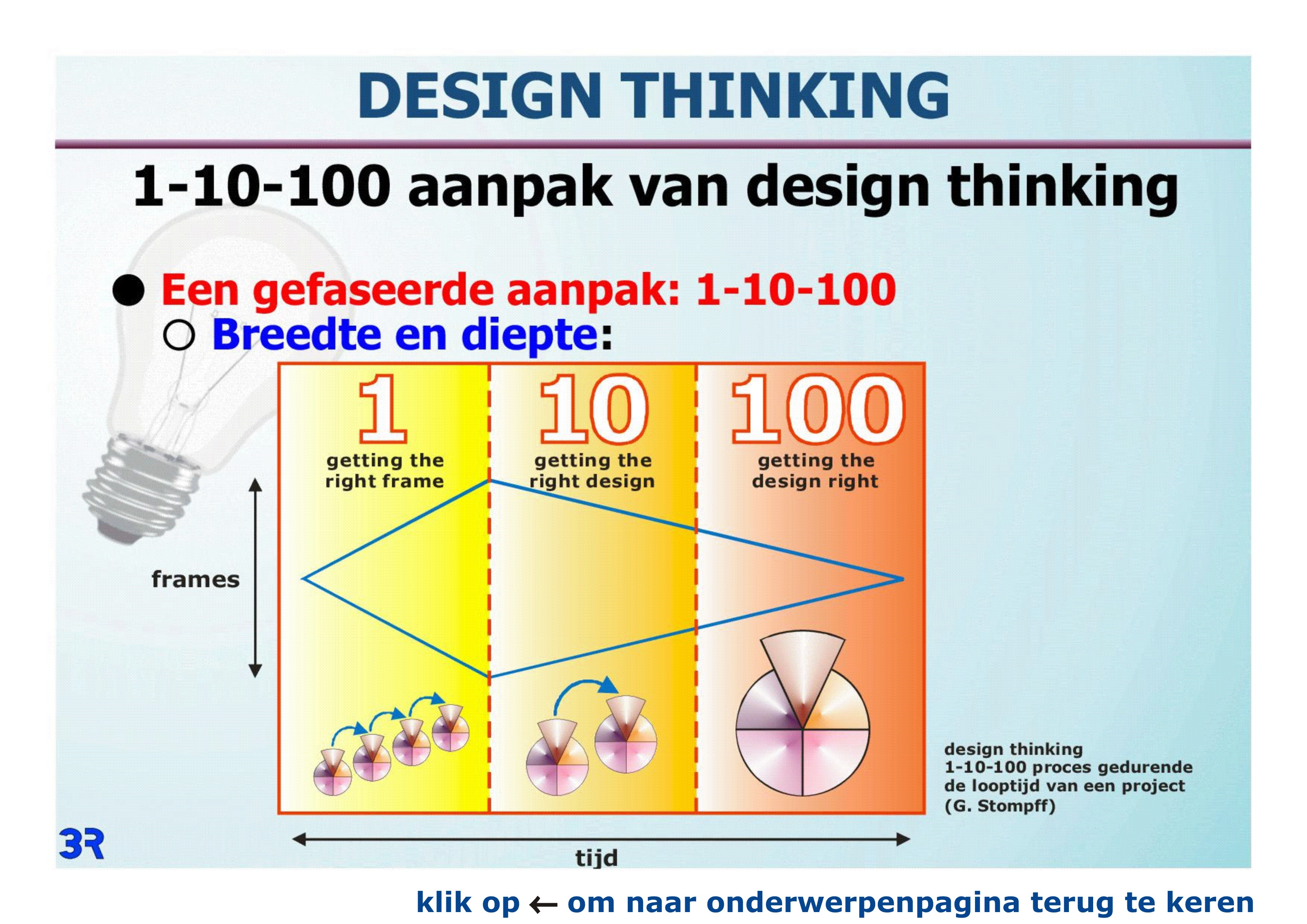 DESIGN THINKING

1-10-100 aanpak van design thinking

● Een gefaseerde aanpak: 1-10-100
○ Breedte en diepte:

1
getting the right frame

10
getting the right design

100
getting the design right

frames

tijd

design thinking
1-10-100 proces gedurende de looptijd van een project
(G. Stompff)

3R

klik op ← om naar onderwerpenpagina terug te keren